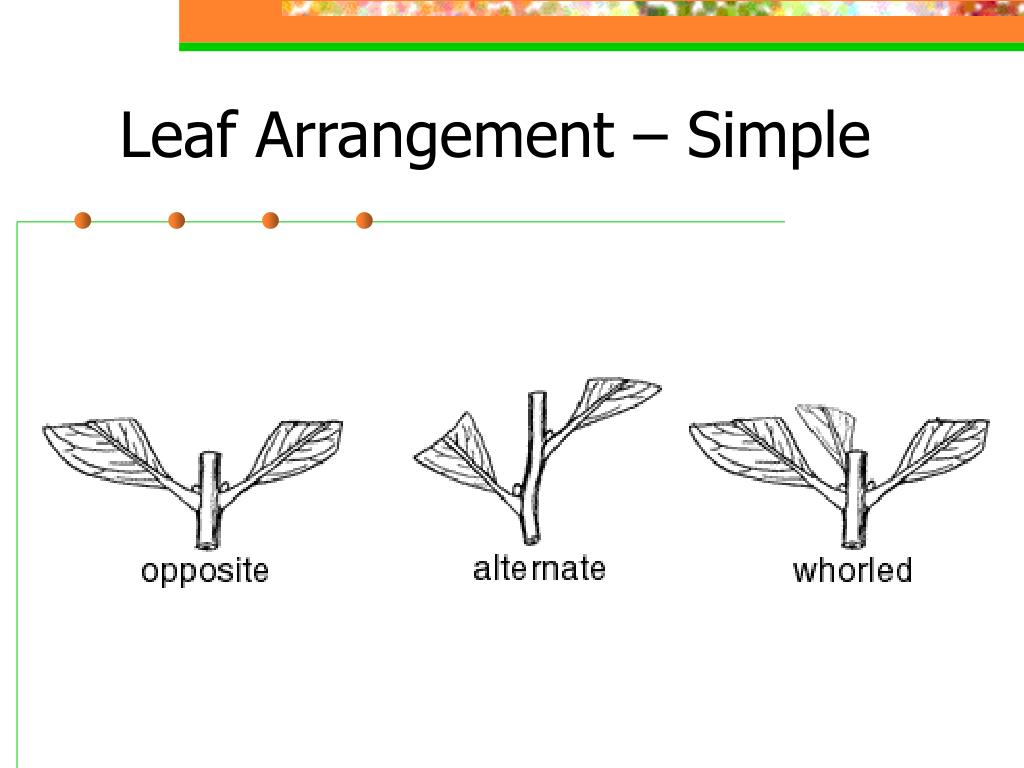 Leaf Arrangement – Simple

opposite

alternate

whorled